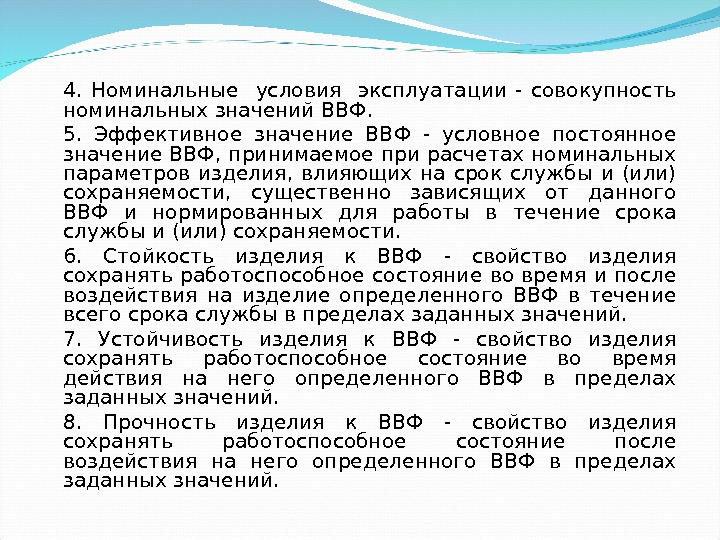 4. Номинальные условия эксплуатации - совокупность номинальных значений ВВФ.

5. Эффективное значение ВВФ - условное постоянное значение ВВФ, принимаемое при расчетах номинальных параметров изделия, влияющих на срок службы и (или) сохраняемости, существенно зависящих от данного ВВФ и нормированных для работы в течение срока службы и (или) сохраняемости.

6. Стойкость изделия к ВВФ - свойство изделия сохранять работоспособное состояние во время и после воздействия на изделие определенного ВВФ в течение всего срока службы в пределах заданных значений.

7. Устойчивость изделия к ВВФ - свойство изделия сохранять работоспособное состояние во время действия на него определенного ВВФ в пределах заданных значений.

8. Прочность изделия к ВВФ - свойство изделия сохранять работоспособное состояние после воздействия на него определенного ВВФ в пределах заданных значений.